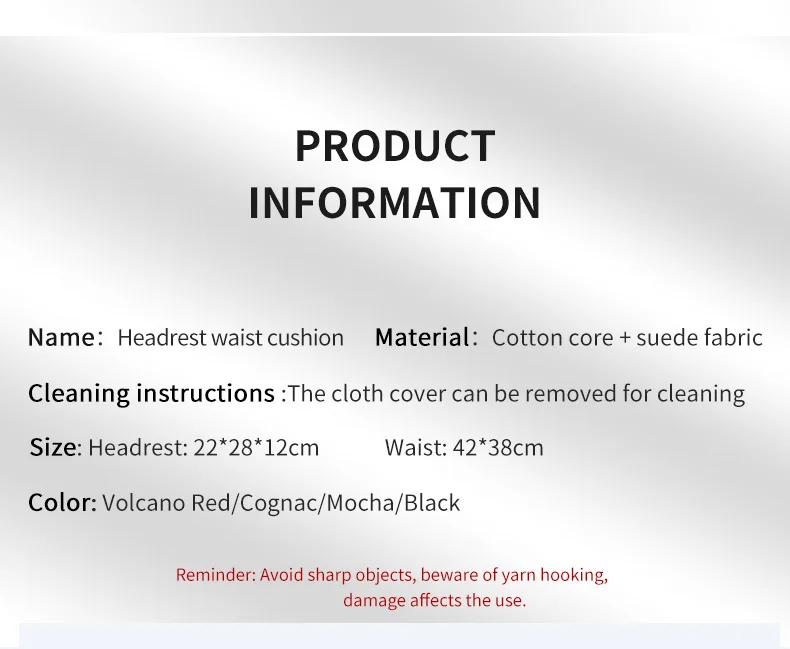 PRODUCT INFORMATION

Name: Headrest waist cushion Material: Cotton core + suede fabric

Cleaning instructions :The cloth cover can be removed for cleaning

Size: Headrest: 22*28*12cm Waist: 42*38cm

Color: Volcano Red/Cognac/Mocha/Black

Reminder: Avoid sharp objects, beware of yarn hooking, damage affects the use.